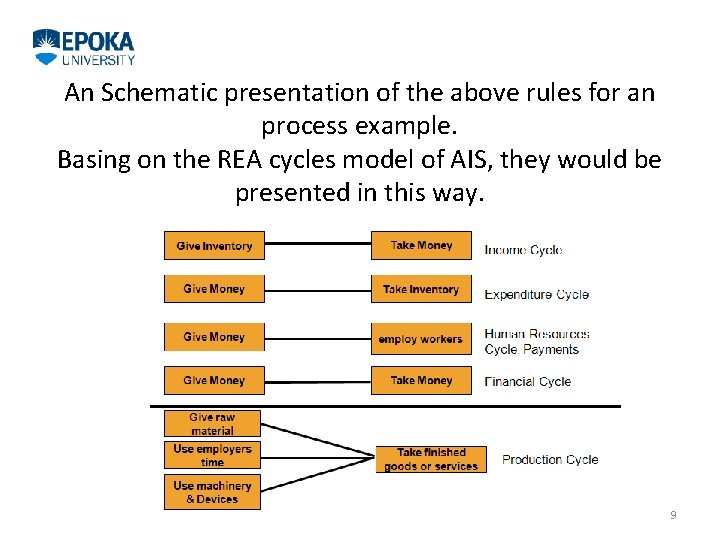 EPOKA UNIVERSITY

An Schematic presentation of the above rules for an process example.
Basing on the REA cycles model of AIS, they would be presented in this way.

Give Inventory
Take Money
Income Cycle

Give Money
Take Inventory
Expenditure Cycle

Give Money
employ workers
Human Resources Cycle, Payments

Give Money
Take Money
Financial Cycle

Give raw material
Use employers time
Use machinery & Devices
Take finished goods or services
Production Cycle

9